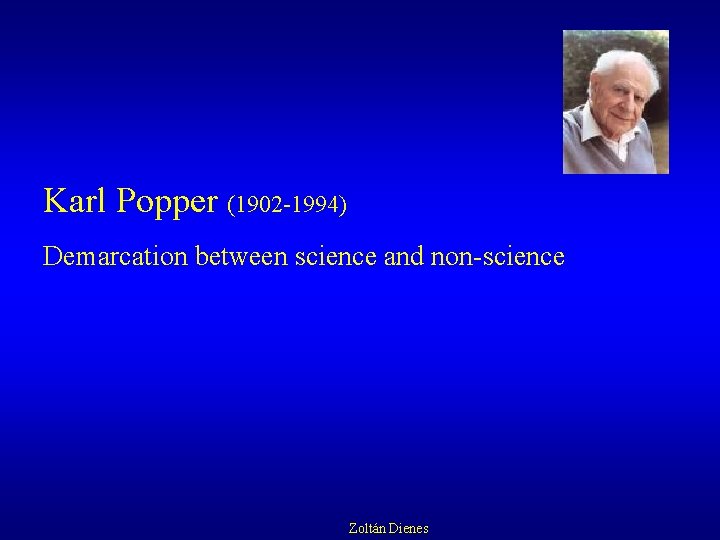 Karl Popper (1902-1994)

Demarcation between science and non-science

Zoltán Dienes